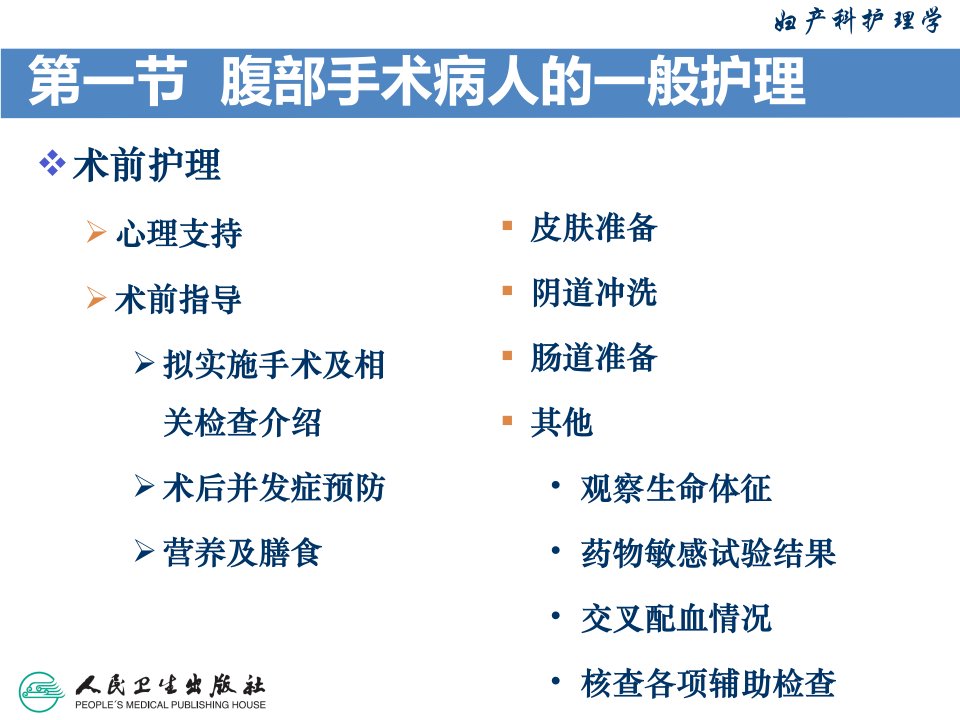 妇产科护理学

第一节 腹部手术病人的一般护理

❖ 术前护理

➢ 心理支持

➢ 术前指导

➢ 拟实施手术及相关检查介绍

➢ 术后并发症预防

➢ 营养及膳食

▪ 皮肤准备

▪ 阴道冲洗

▪ 肠道准备

▪ 其他

• 观察生命体征

• 药物敏感试验结果

• 交叉配血情况

• 核查各项辅助检查

人民卫生出版社
PEOPLE'S MEDICAL PUBLISHING HOUSE